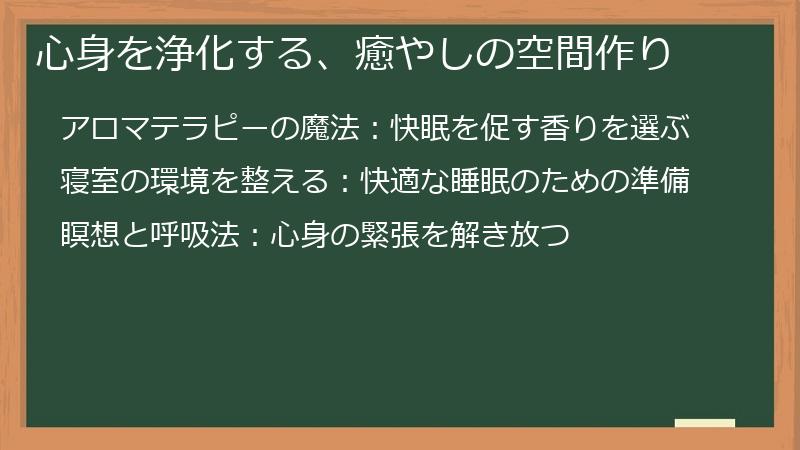 心身を浄化する、癒やしの空間作り

アロマテラピーの魔法：快眠を促す香りを選ぶ

寝室の環境を整える：快適な睡眠のための準備

瞑想と呼吸法：心身の緊張を解き放つ